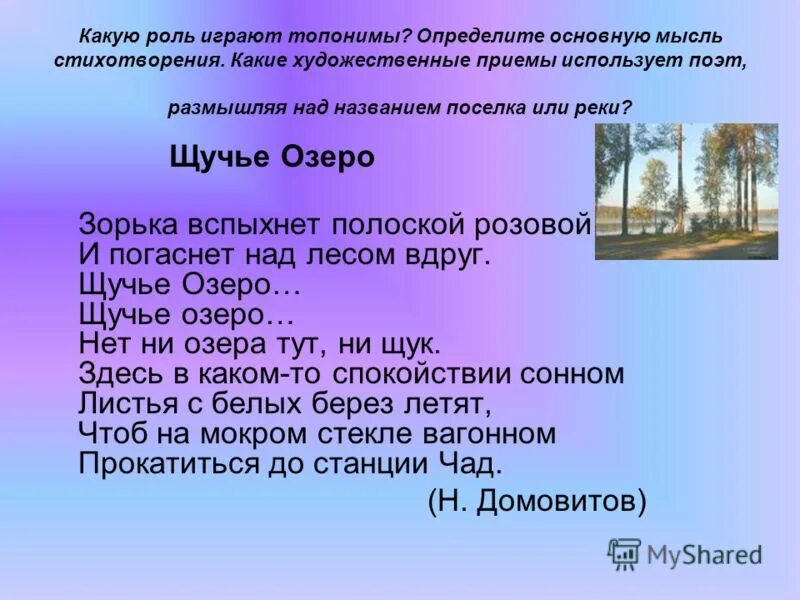 Какую роль играют топонимы? Определите основную мысль стихотворения. Какие художественные приемы использует поэт,

размышляя над названием поселка или реки?

Щучье Озеро

Зорька вспыхнет полоской розовой
И погаснет над лесом вдруг.
Щучье Озеро…
Щучье озеро…
Нет ни озера тут, ни щук.
Здесь в каком-то спокойствии сонном
Листья с белых берез летят,
Чтоб на мокром стекле вагонном
Прокатиться до станции Чад.

(Н. Домовитов)

MyShared